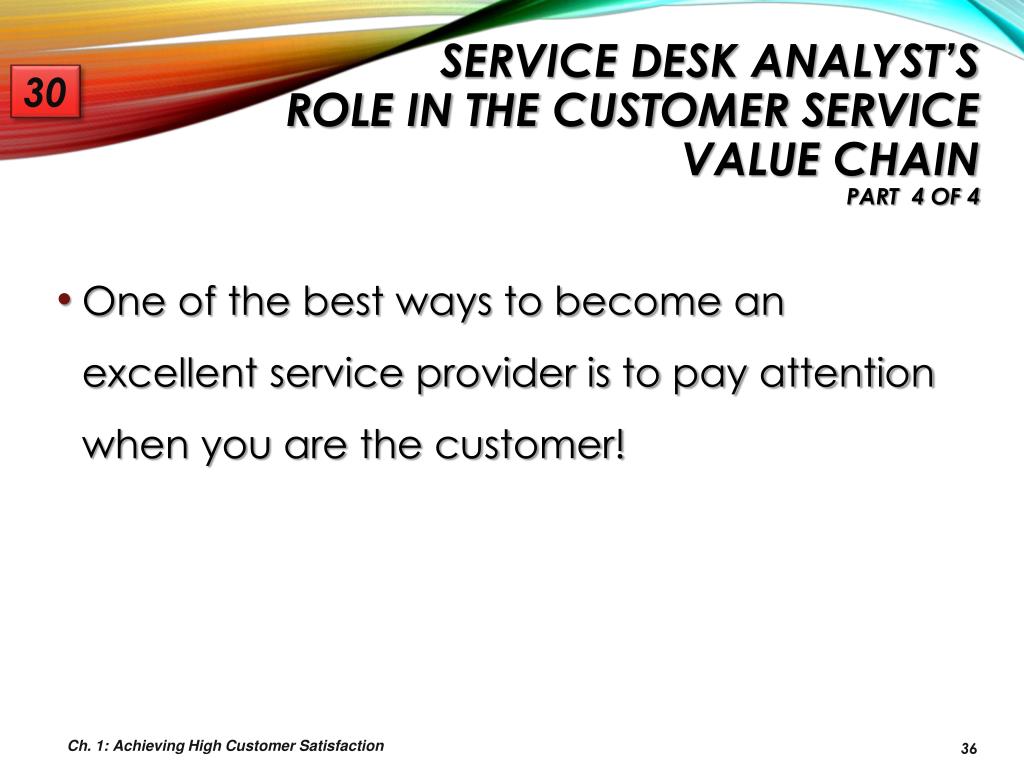 30

SERVICE DESK ANALYST'S ROLE IN THE CUSTOMER SERVICE VALUE CHAIN
PART 4 OF 4

• One of the best ways to become an excellent service provider is to pay attention when you are the customer!

Ch. 1: Achieving High Customer Satisfaction

36